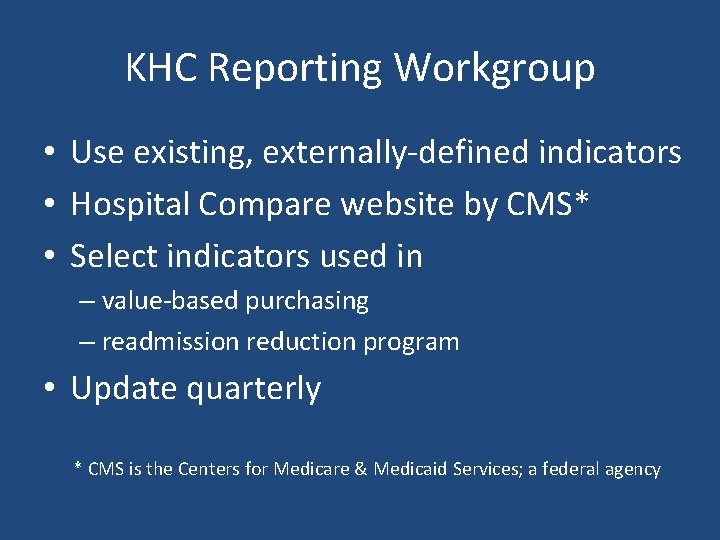 KHC Reporting Workgroup

• Use existing, externally-defined indicators
• Hospital Compare website by CMS*
• Select indicators used in
– value-based purchasing
– readmission reduction program
• Update quarterly

* CMS is the Centers for Medicare & Medicaid Services; a federal agency